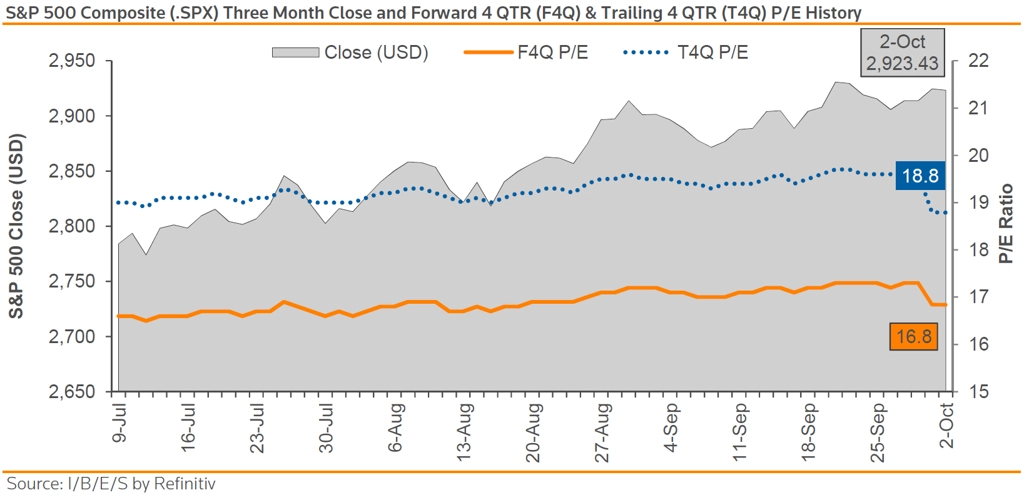 S&P 500 Composite (.SPX) Three Month Close and Forward 4 QTR (F4Q) & Trailing 4 QTR (T4Q) P/E History

Close (USD)
F4Q P/E
T4Q P/E

2-Oct
2,923.43

S&P 500 Close (USD)

2,950
2,900
2,850
2,800
2,750
2,700
2,650

P/E Ratio

22
21
20
19
18
17
16
15

18.8
16.8

9-Jul
16-Jul
23-Jul
30-Jul
6-Aug
13-Aug
20-Aug
27-Aug
4-Sep
11-Sep
18-Sep
25-Sep
2-Oct

Source: I/B/E/S by Refinitiv